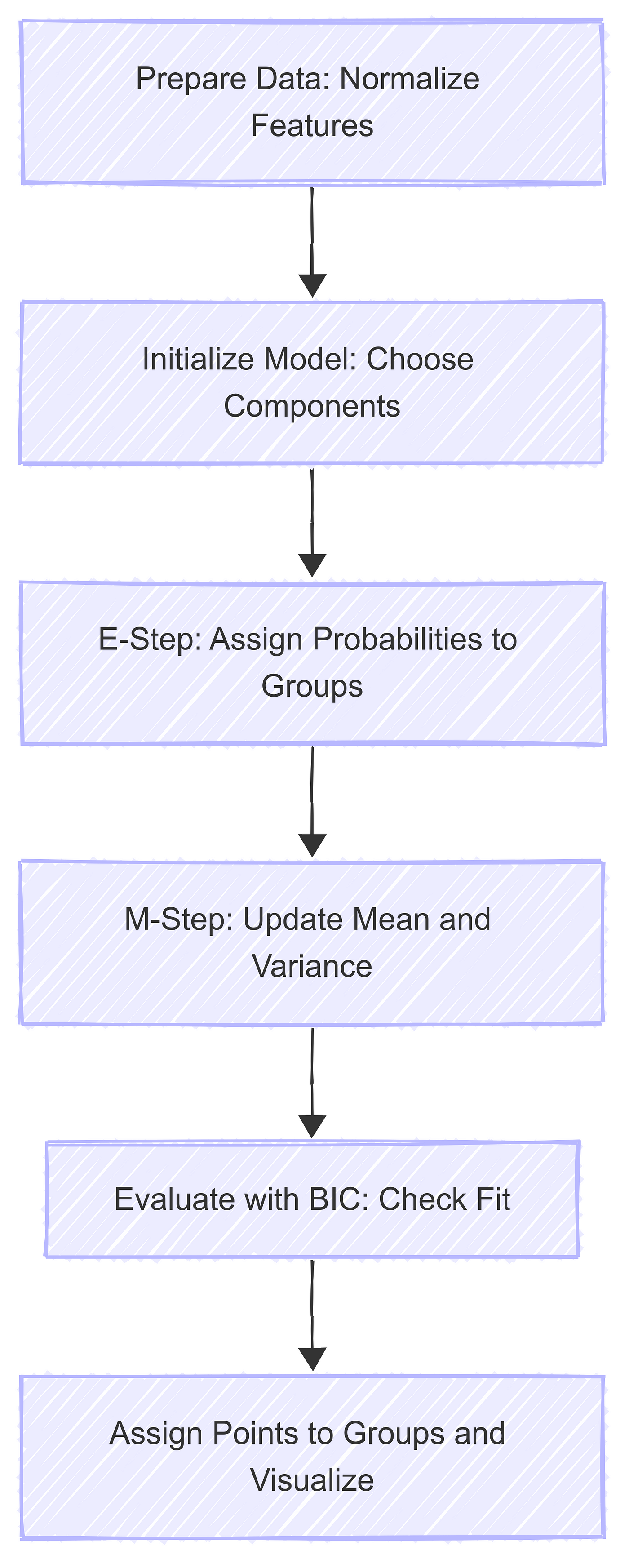 Prepare Data: Normalize Features

Initialize Model: Choose Components

E-Step: Assign Probabilities to Groups

M-Step: Update Mean and Variance

Evaluate with BIC: Check Fit

Assign Points to Groups and Visualize